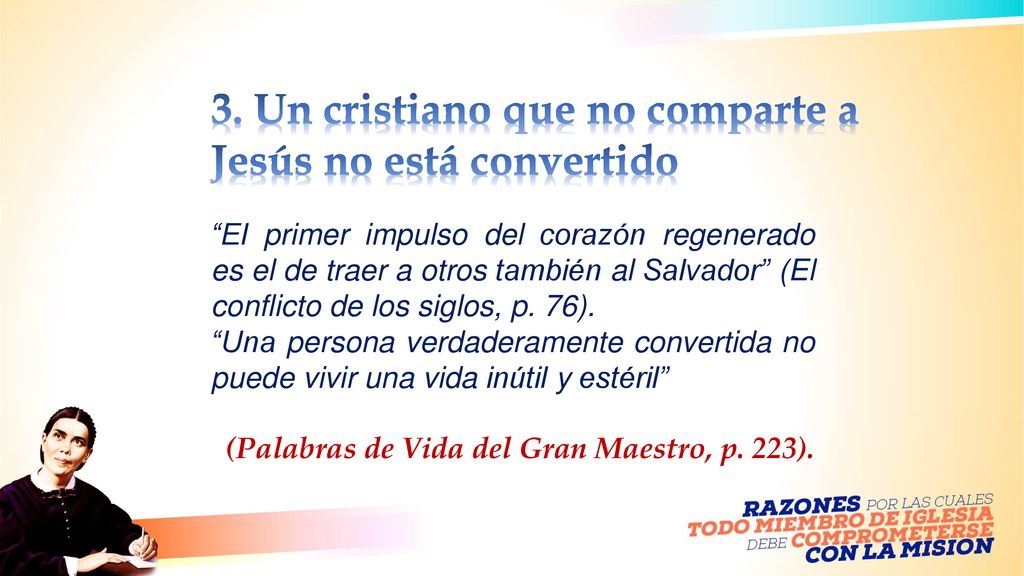 3. Un cristiano que no comparte a Jesús no está convertido

“El primer impulso del corazón regenerado es el de traer a otros también al Salvador” (El conflicto de los siglos, p. 76).
“Una persona verdaderamente convertida no puede vivir una vida inútil y estéril”

(Palabras de Vida del Gran Maestro, p. 223).

RAZONES POR LAS CUALES TODO MIEMBRO DE IGLESIA DEBE COMPROMETERSE CON LA MISION